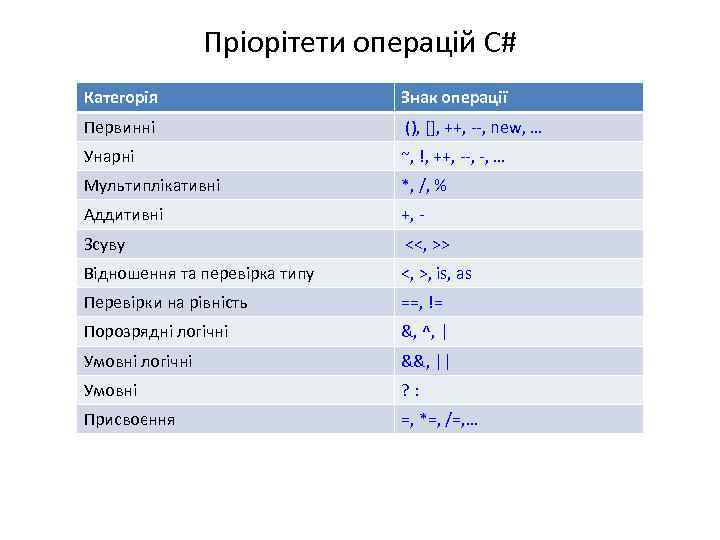 Пріорітети операцій C#

| Категорія | Знак операції |
|---|---|
| Первинні | (), [], ++, --, new, … |
| Унарні | ~, !, ++, --, -, … |
| Мультиплікативні | *, /, % |
| Аддитивні | +, - |
| Зсуву | <<, >> |
| Відношення та перевірка типу | <, >, is, as |
| Перевірки на рівність | ==, != |
| Порозрядні логічні | &, ^, \| |
| Умовні логічні | &&, \|\| |
| Умовні | ? : |
| Присвоєння | =, *=, /=,… |